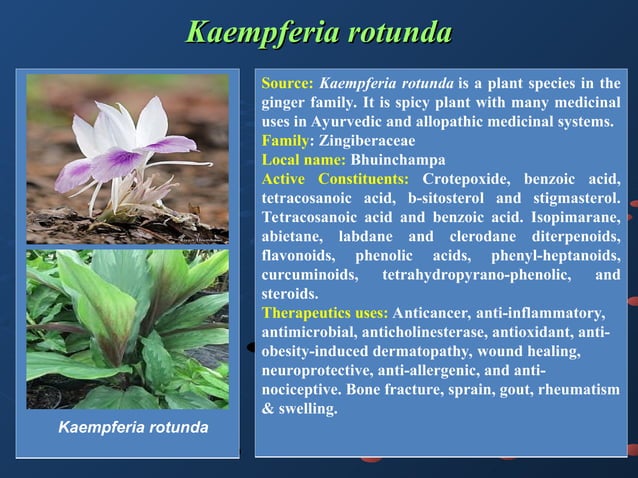 Kaempferia rotunda

Kaempferia rotunda

Source: Kaempferia rotunda is a plant species in the ginger family. It is spicy plant with many medicinal uses in Ayurvedic and allopathic medicinal systems.
Family: Zingiberaceae
Local name: Bhuinchampa
Active Constituents: Crotepoxide, benzoic acid, tetracosanoic acid, b-sitosterol and stigmasterol. Tetracosanoic acid and benzoic acid. Isopimarane, abietane, labdane and clerodane diterpenoids, flavonoids, phenolic acids, phenyl-heptanoids, curcuminoids, tetrahydropyrano-phenolic, and steroids.
Therapeutics uses: Anticancer, anti-inflammatory, antimicrobial, anticholinesterase, antioxidant, anti-obesity-induced dermatopathy, wound healing, neuroprotective, anti-allergenic, and anti-nociceptive. Bone fracture, sprain, gout, rheumatism & swelling.